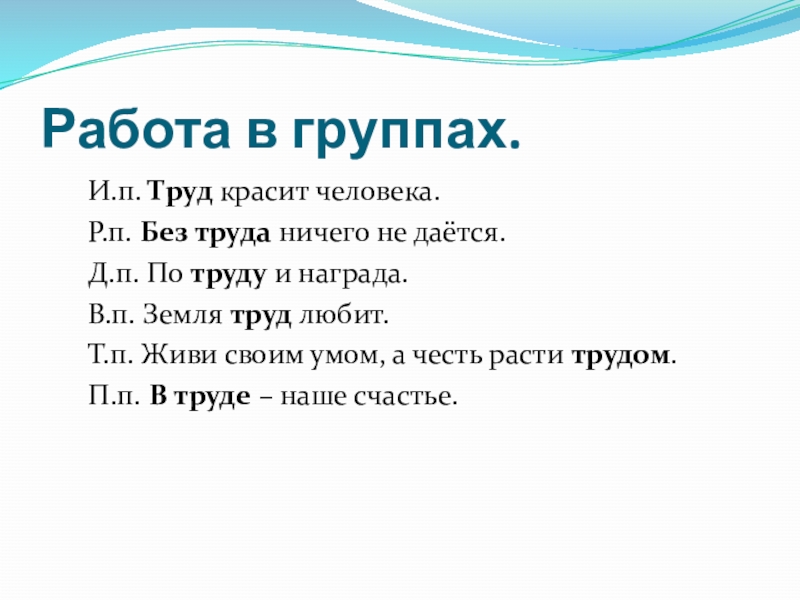 Работа в группах.

И.п. Труд красит человека.

Р.п. Без труда ничего не даётся.

Д.п. По труду и награда.

В.п. Земля труд любит.

Т.п. Живи своим умом, а честь расти трудом.

П.п. В труде – наше счастье.